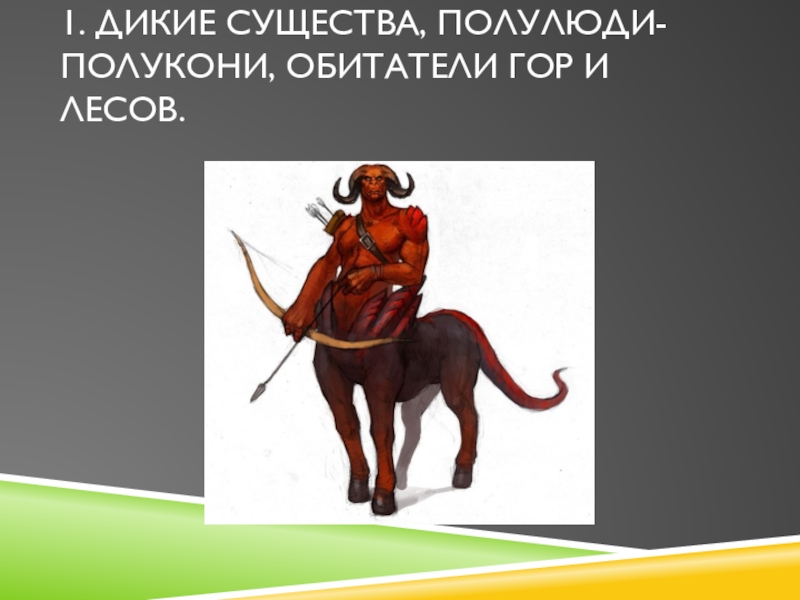 1. ДИКИЕ СУЩЕСТВА, ПОЛУЛЮДИ-ПОЛУКОНИ, ОБИТАТЕЛИ ГОР И ЛЕСОВ.